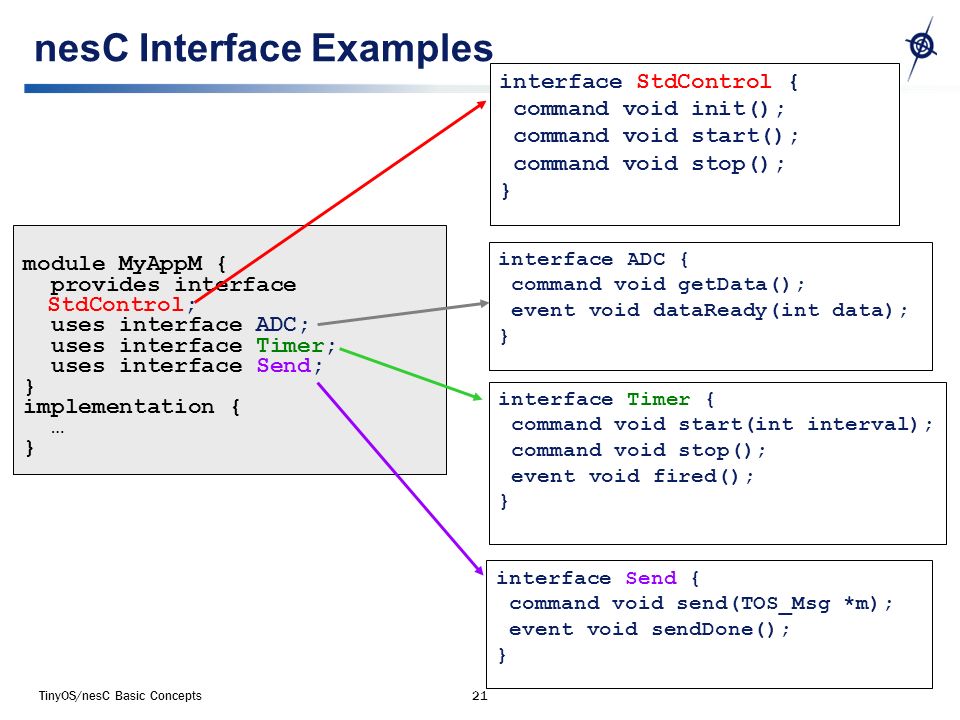 nesC Interface Examples

module MyAppM {
  provides interface
  StdControl;
  uses interface ADC;
  uses interface Timer;
  uses interface Send;
}
implementation {
  …
}

interface StdControl {
 command void init();
 command void start();
 command void stop();
}

interface ADC {
 command void getData();
 event void dataReady(int data);
}

interface Timer {
 command void start(int interval);
 command void stop();
 event void fired();
}

interface Send {
 command void send(TOS_Msg *m);
 event void sendDone();
}

TinyOS/nesC Basic Concepts

21